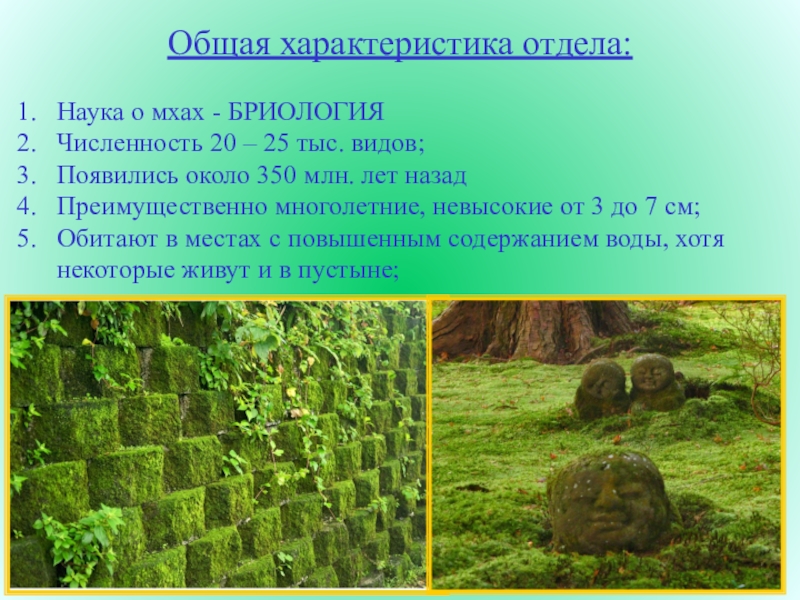 Общая характеристика отдела:

1. Наука о мхах - БРИОЛОГИЯ
2. Численность 20 – 25 тыс. видов;
3. Появились около 350 млн. лет назад
4. Преимущественно многолетние, невысокие от 3 до 7 см;
5. Обитают в местах с повышенным содержанием воды, хотя некоторые живут и в пустыне;